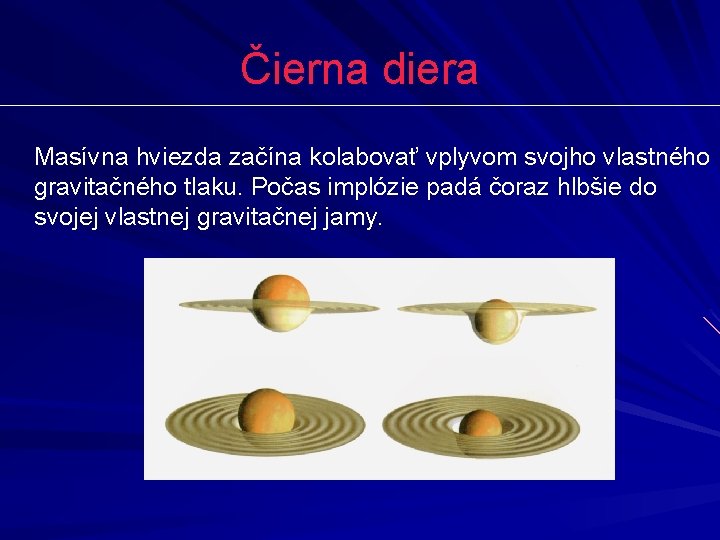 Čierna diera

Masívna hviezda začína kolabovať vplyvom svojho vlastného gravitačného tlaku. Počas implózie padá čoraz hlbšie do svojej vlastnej gravitačnej jamy.